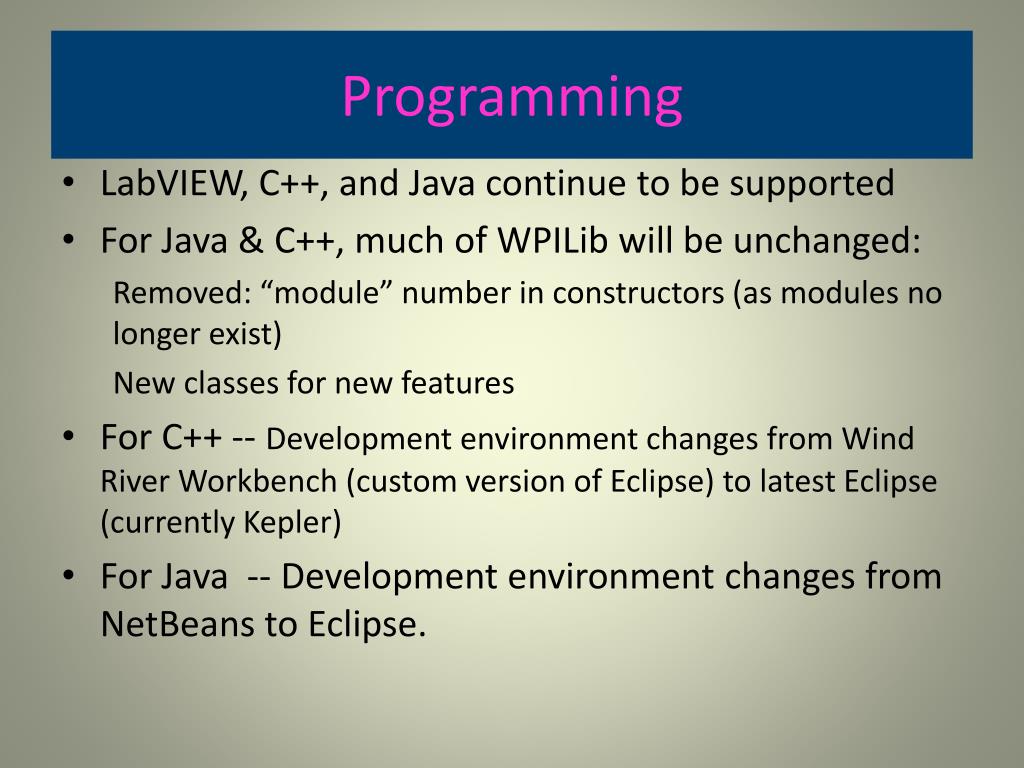 Programming

• LabVIEW, C++, and Java continue to be supported

• For Java & C++, much of WPILib will be unchanged:

Removed: “module” number in constructors (as modules no longer exist)

New classes for new features

• For C++ -- Development environment changes from Wind River Workbench (custom version of Eclipse) to latest Eclipse (currently Kepler)

• For Java -- Development environment changes from NetBeans to Eclipse.